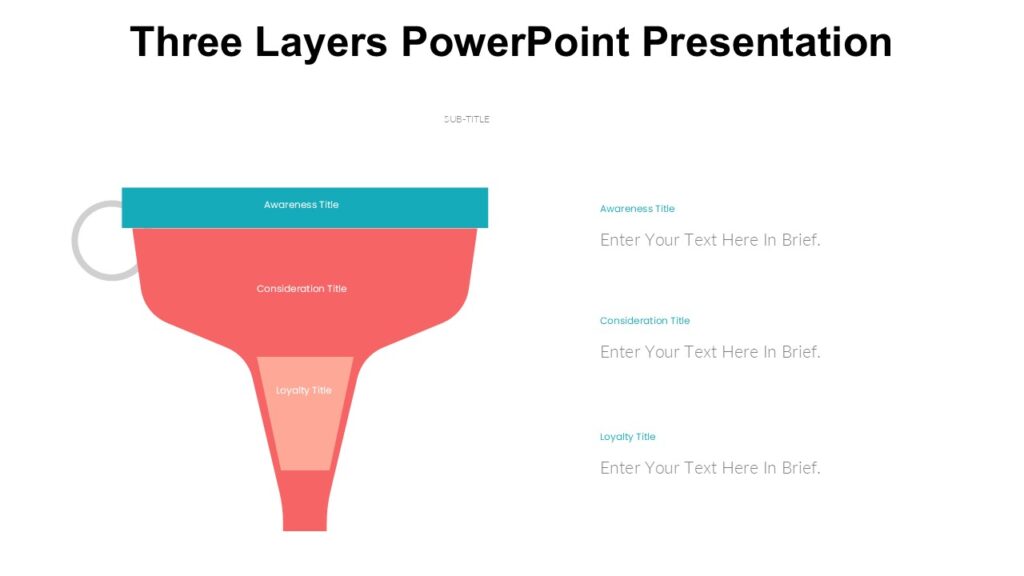 Three Layers PowerPoint Presentation

SUB-TITLE

Awareness Title

Consideration Title

Loyalty Title

Awareness Title

Enter Your Text Here In Brief.

Consideration Title

Enter Your Text Here In Brief.

Loyalty Title

Enter Your Text Here In Brief.